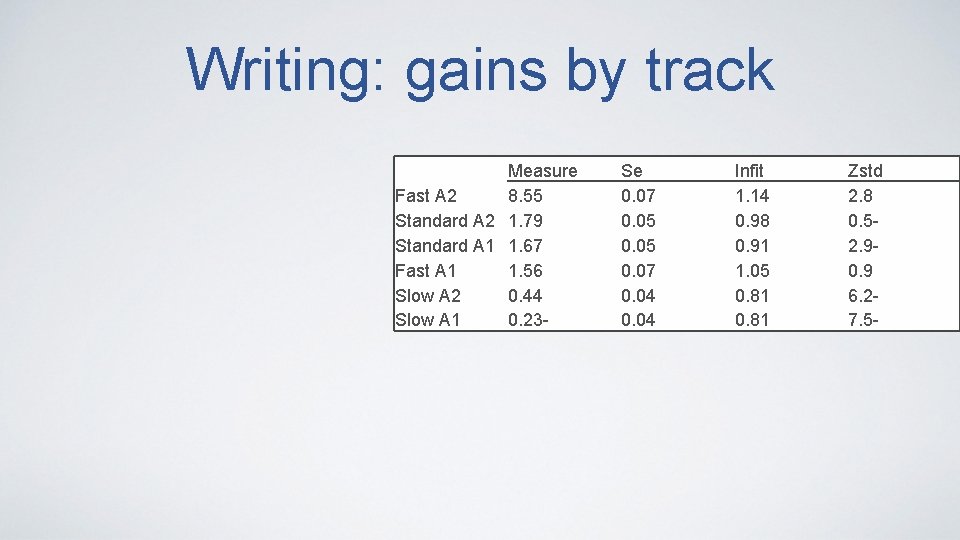 Writing: gains by track

| | Measure | Se | Infit | Zstd |
|---|---|---|---|---|
| Fast A2 | 8.55 | 0.07 | 1.14 | 2.8 |
| Standard A2 | 1.79 | 0.05 | 0.98 | 0.5- |
| Standard A1 | 1.67 | 0.05 | 0.91 | 2.9- |
| Fast A1 | 1.56 | 0.07 | 1.05 | 0.9 |
| Slow A2 | 0.44 | 0.04 | 0.81 | 6.2- |
| Slow A1 | 0.23- | 0.04 | 0.81 | 7.5- |